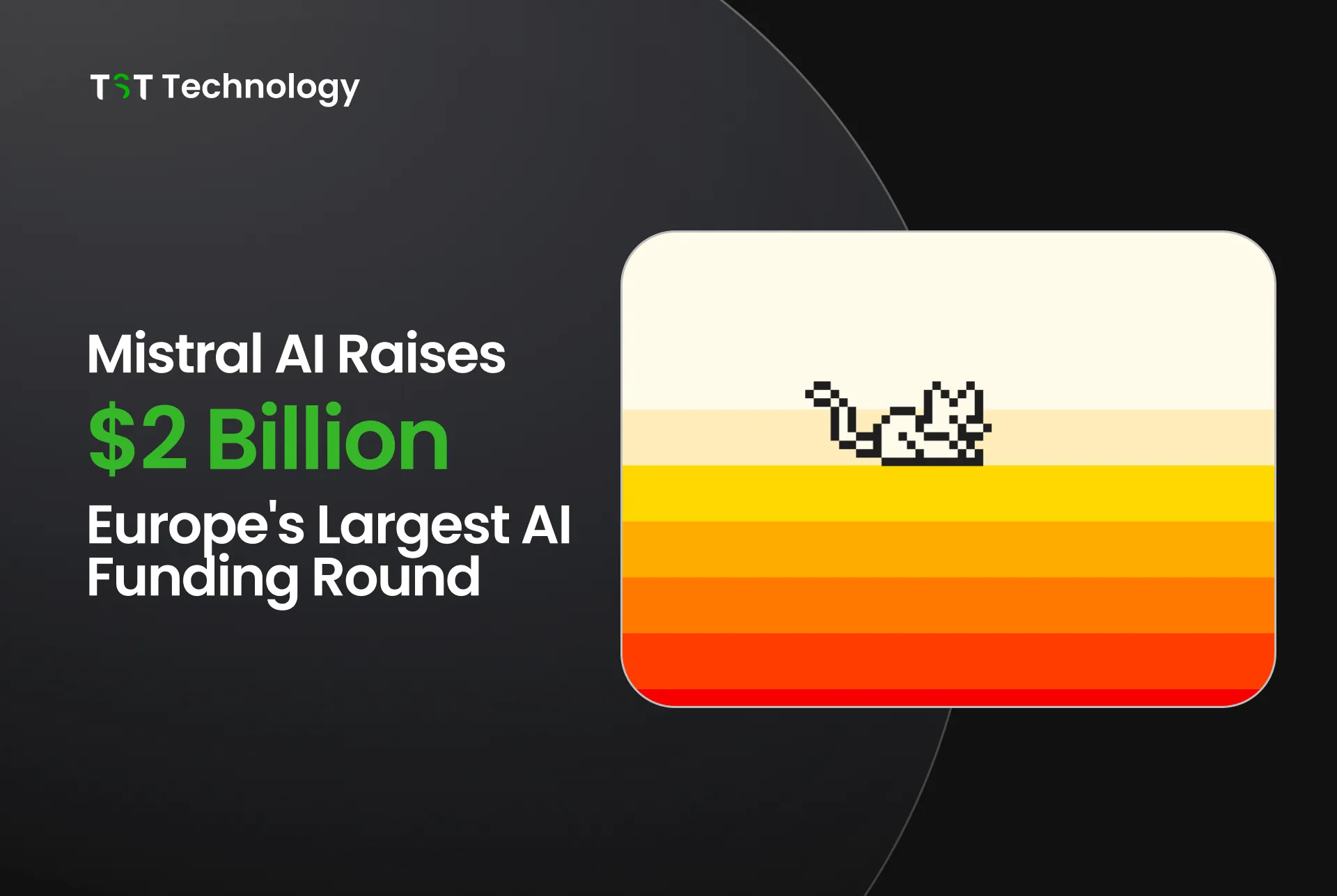 TST Technology

Mistral AI Raises

$2 Billion

Europe's Largest AI Funding Round